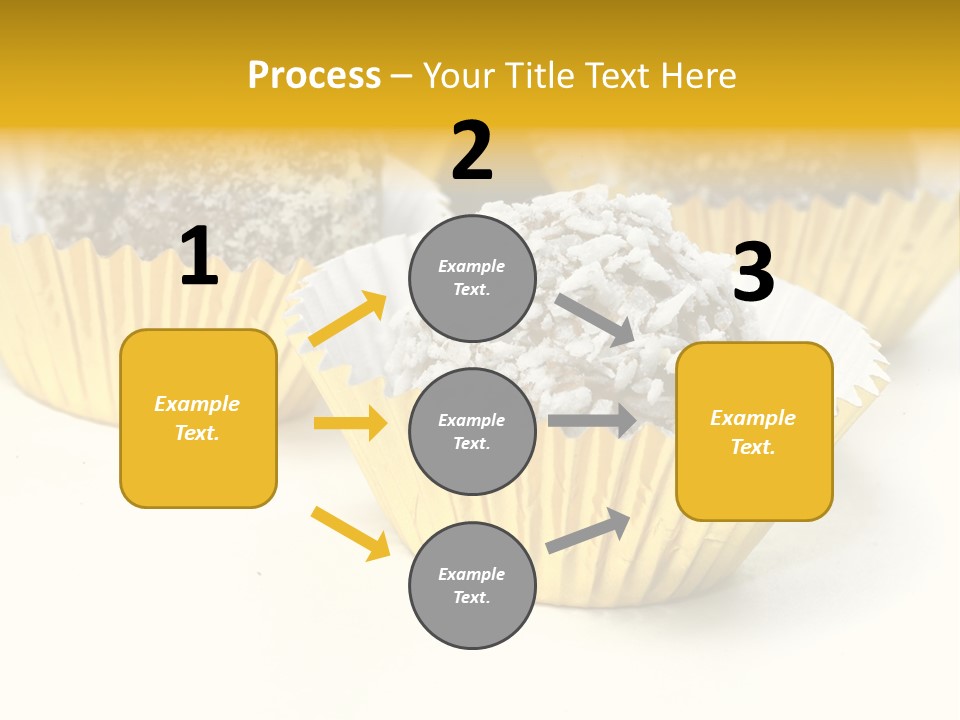 Process – Your Title Text Here

1

Example Text.

2

Example Text.

Example Text.

Example Text.

3

Example Text.